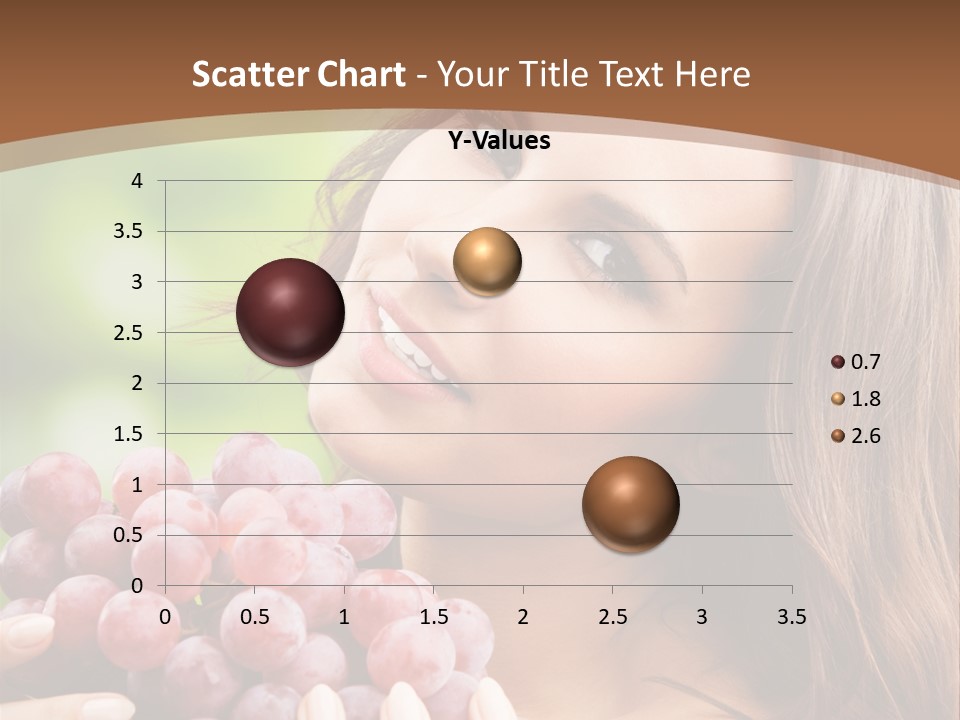 Scatter Chart - Your Title Text Here

Y-Values

4
3.5
3
2.5
2
1.5
1
0.5
0

0 0.5 1 1.5 2 2.5 3 3.5

0.7
1.8
2.6